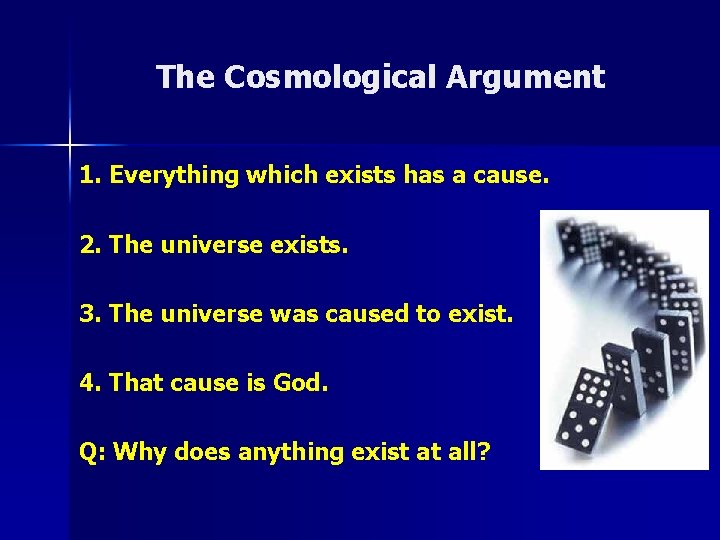 The Cosmological Argument

1. Everything which exists has a cause.

2. The universe exists.

3. The universe was caused to exist.

4. That cause is God.

Q: Why does anything exist at all?